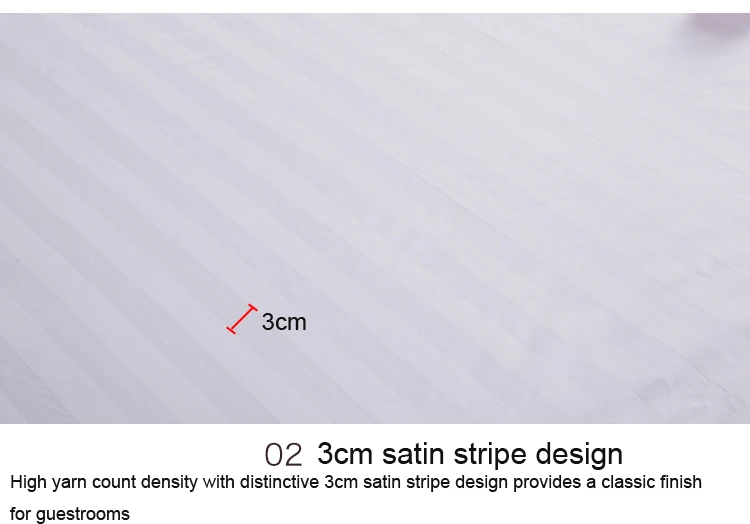 3cm

02 3cm satin stripe design

High yarn count density with distinctive 3cm satin stripe design provides a classic finish for guestrooms